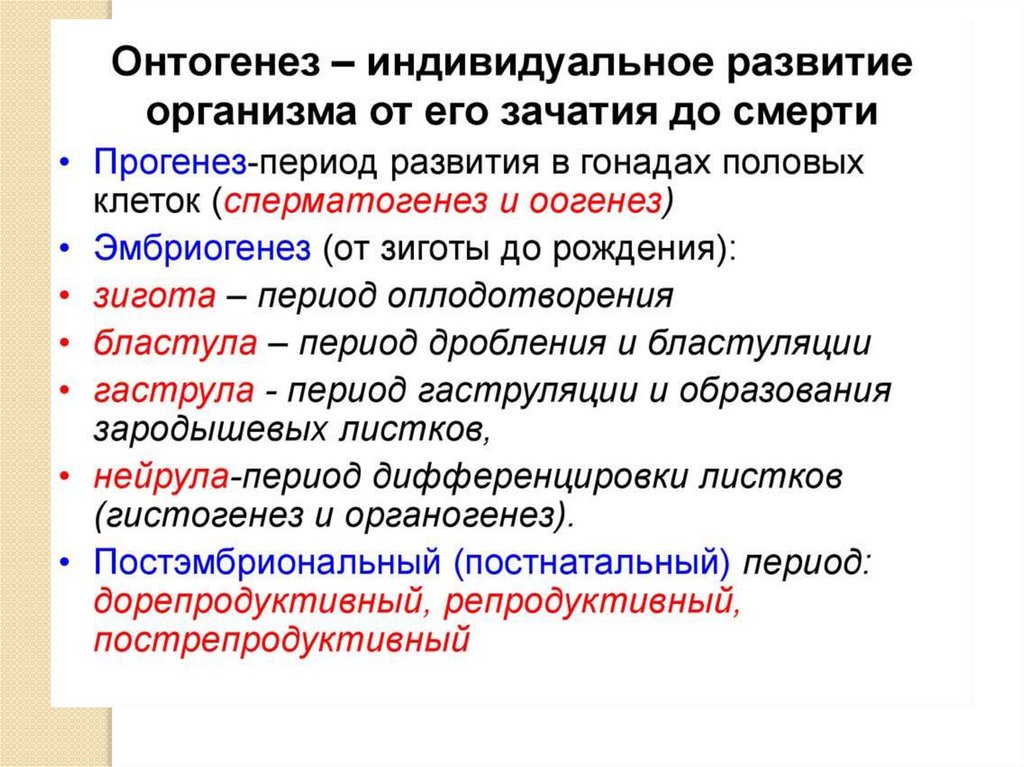 Онтогенез – индивидуальное развитие организма от его зачатия до смерти

• Прогенез-период развития в гонадах половых клеток (сперматогенез и оогенез)
• Эмбриогенез (от зиготы до рождения):
• зигота – период оплодотворения
• бластула – период дробления и бластуляции
• гаструла - период гаструляции и образования зародышевых листков,
• нейрула-период дифференцировки листков (гистогенез и органогенез).
• Постэмбриональный (постнатальный) период: дорепродуктивный, репродуктивный, пострепродуктивный